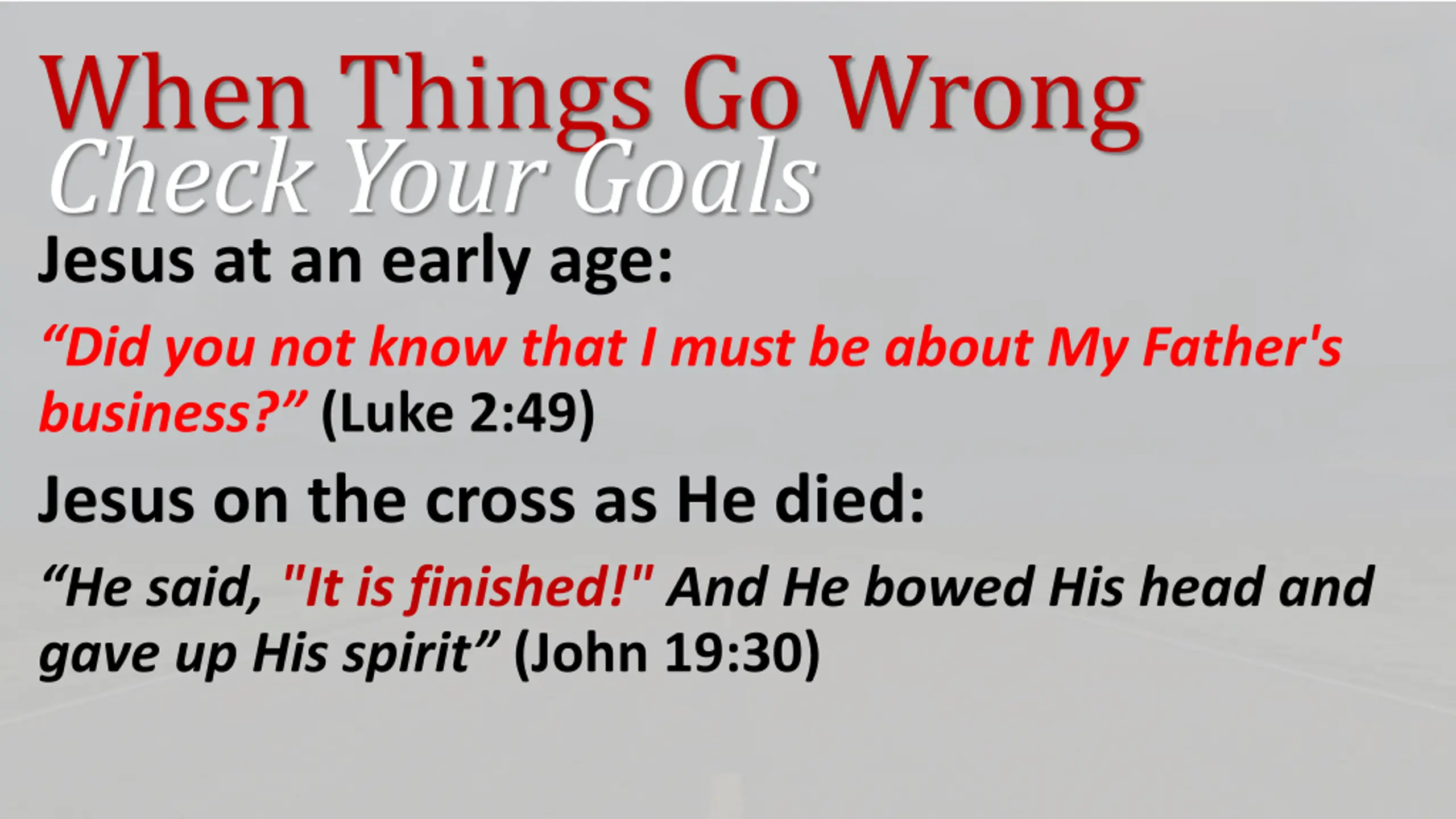 When Things Go Wrong
Check Your Goals

Jesus at an early age:

“Did you not know that I must be about My Father's business?” (Luke 2:49)

Jesus on the cross as He died:

“He said, "It is finished!" And He bowed His head and gave up His spirit” (John 19:30)